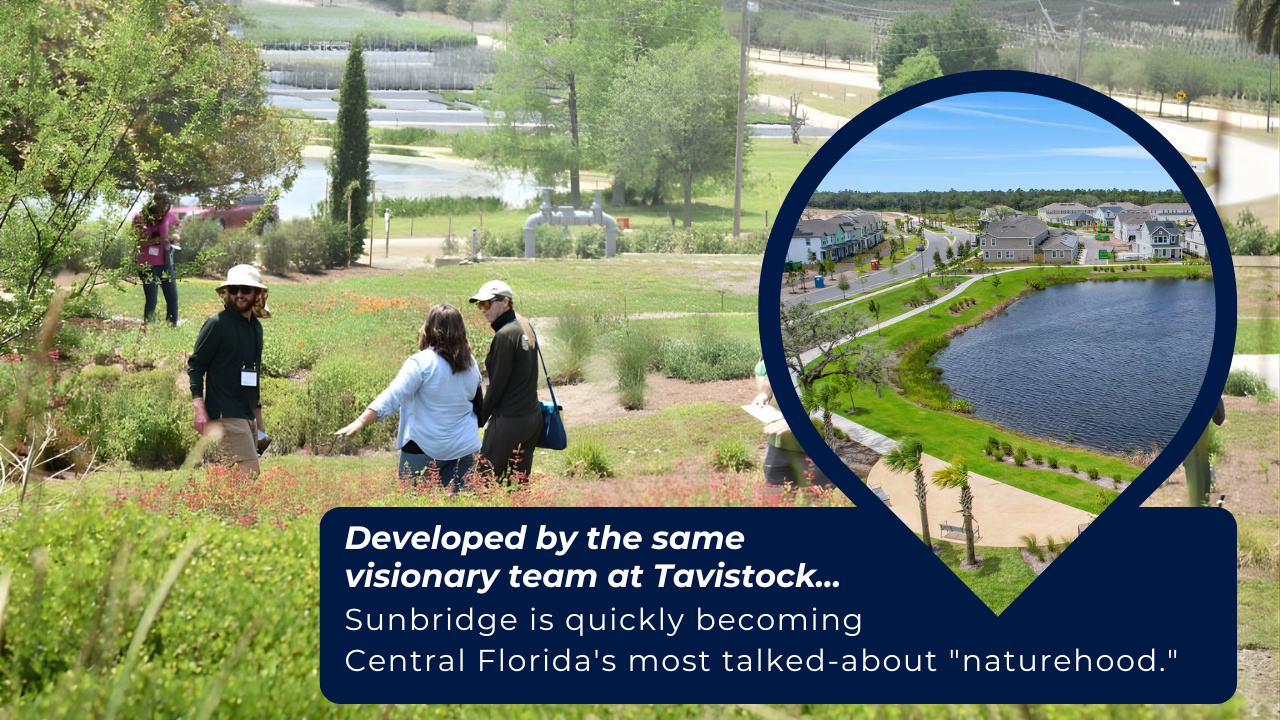 Developed by the same visionary team at Tavistock...
Sunbridge is quickly becoming Central Florida's most talked-about "naturehood."